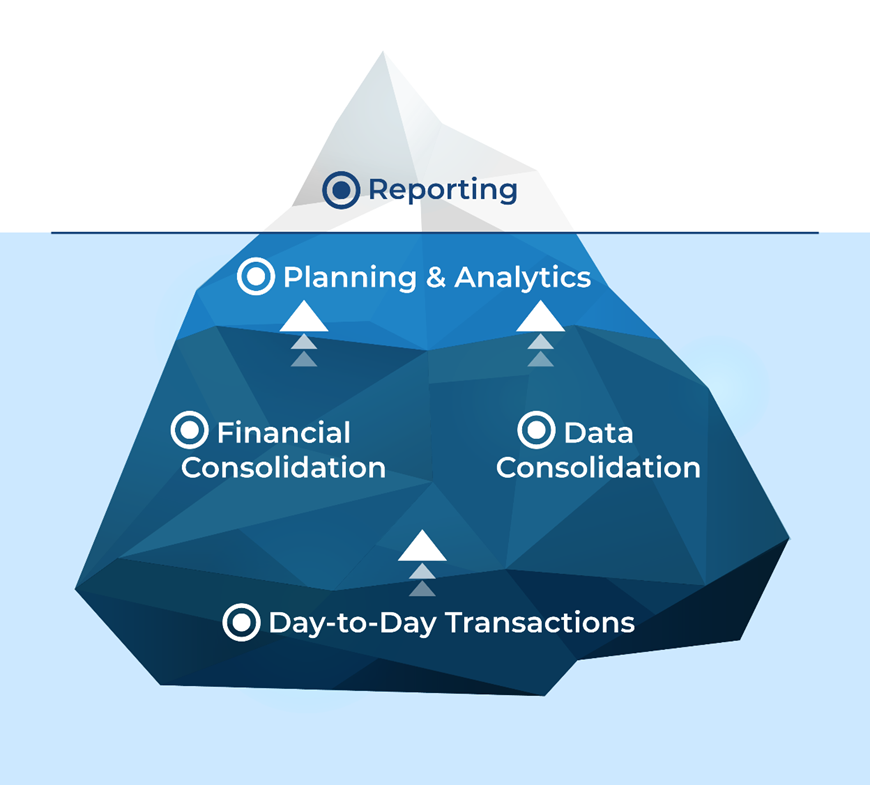 Reporting

Planning & Analytics

Financial Consolidation

Data Consolidation

Day-to-Day Transactions